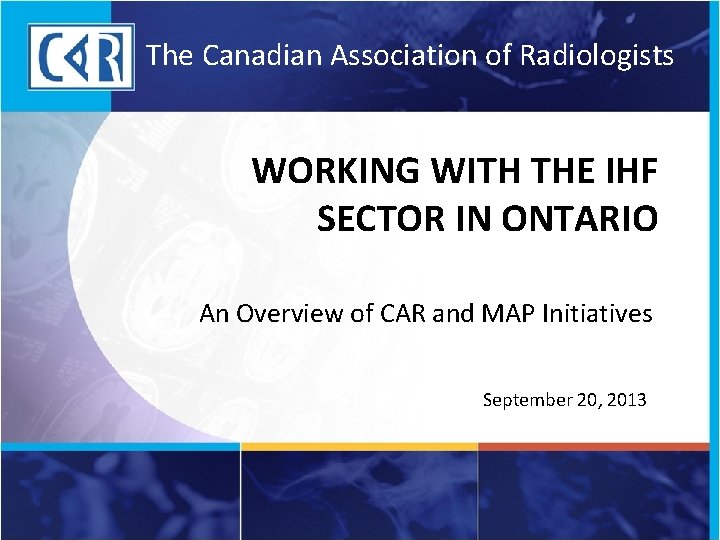 CAR The Canadian Association of Radiologists

WORKING WITH THE IHF SECTOR IN ONTARIO

An Overview of CAR and MAP Initiatives

September 20, 2013